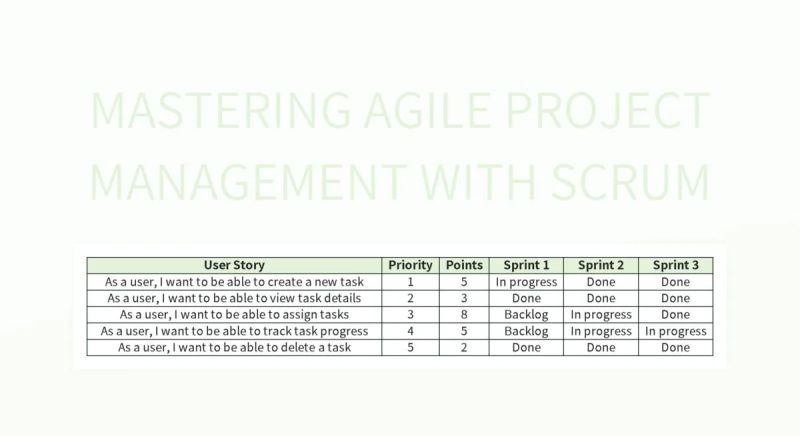 MASTERING AGILE PROJECT MANAGEMENT WITH SCRUM

| User Story | Priority | Points | Sprint 1 | Sprint 2 | Sprint 3 |
|---|---|---|---|---|---|
| As a user, I want to be able to create a new task | 1 | 5 | In progress | Done | Done |
| As a user, I want to be able to view task details | 2 | 3 | Done | Done | Done |
| As a user, I want to be able to assign tasks | 3 | 8 | Backlog | In progress | Done |
| As a user, I want to be able to track task progress | 4 | 5 | Backlog | In progress | In progress |
| As a user, I want to be able to delete a task | 5 | 2 | Done | Done | Done |